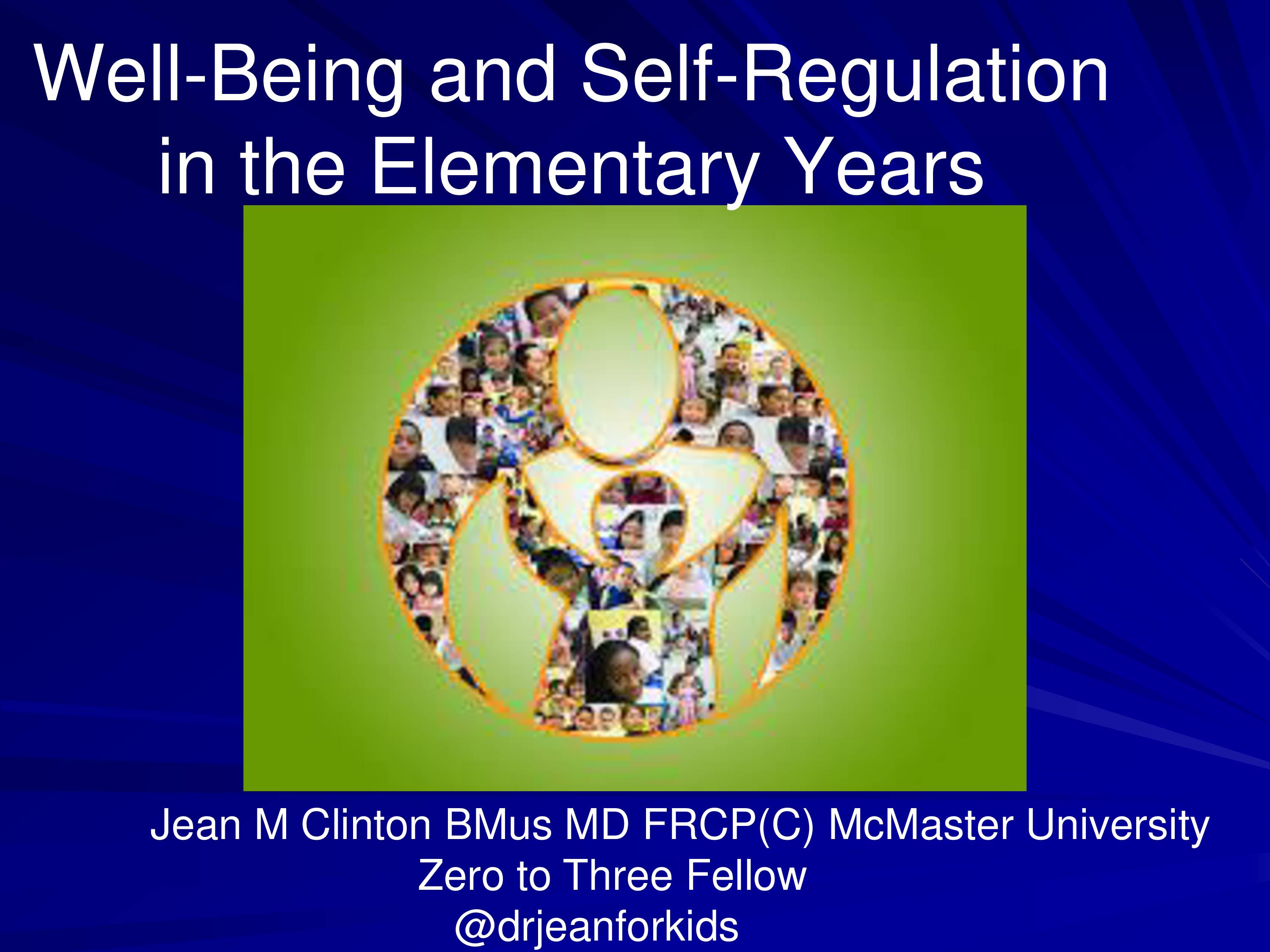 Well-Being and Self-Regulation in the Elementary Years

Jean M Clinton BMus MD FRCP(C) McMaster University
Zero to Three Fellow
@drjeanforkids